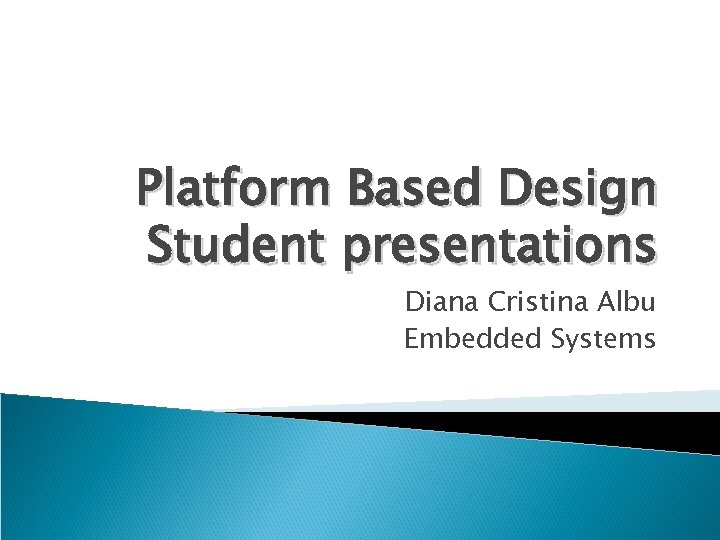 Platform Based Design
Student presentations

Diana Cristina Albu
Embedded Systems